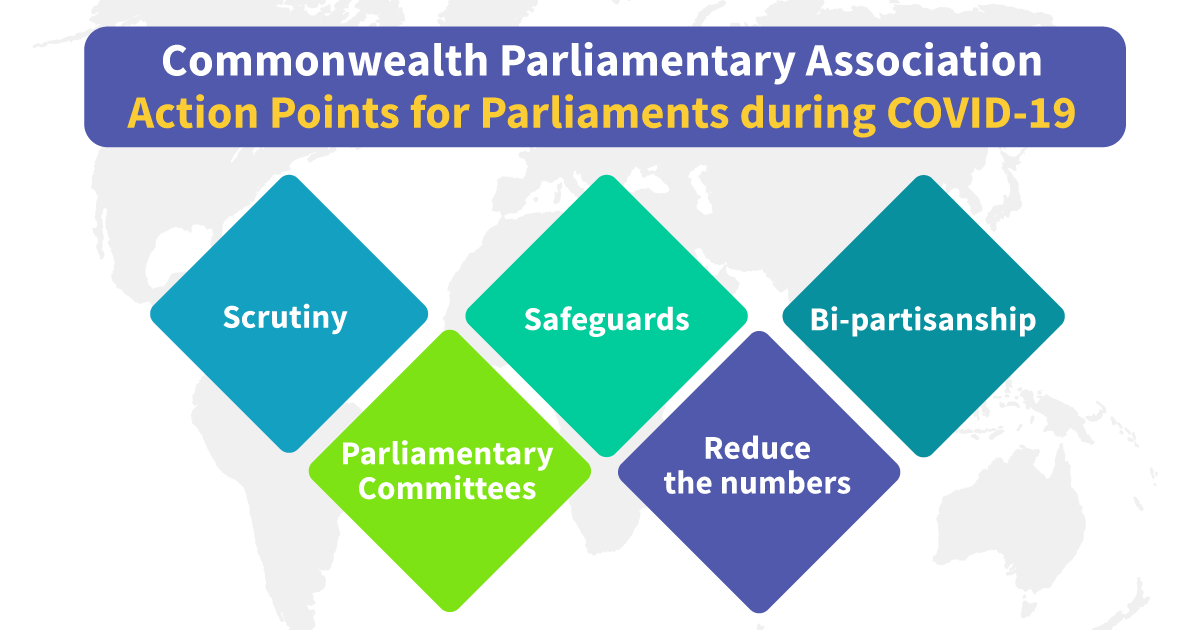 Commonwealth Parliamentary Association
Action Points for Parliaments during COVID-19

Scrutiny

Parliamentary Committees

Safeguards

Reduce the numbers

Bi-partisanship